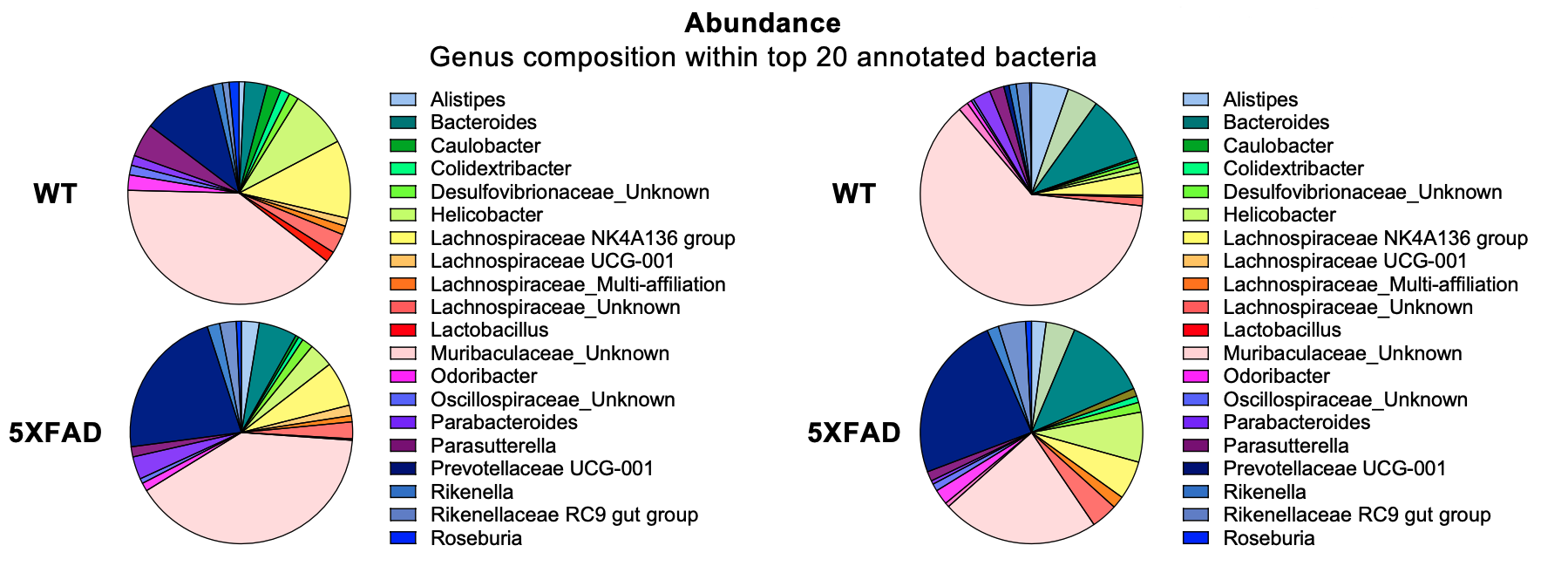 Abundance
Genus composition within top 20 annotated bacteria

WT

5XFAD

Alistipes
Bacteroides
Caulobacter
Colidextribacter
Desulfovibrionaceae_Unknown
Helicobacter
Lachnospiraceae NK4A136 group
Lachnospiraceae UCG-001
Lachnospiraceae_Multi-affiliation
Lachnospiraceae_Unknown
Lactobacillus
Muribaculaceae_Unknown
Odoribacter
Oscillospiraceae_Unknown
Parabacteroides
Parasutterella
Prevotellaceae UCG-001
Rikenella
Rikenellaceae RC9 gut group
Roseburia

WT

5XFAD

Alistipes
Bacteroides
Caulobacter
Colidextribacter
Desulfovibrionaceae_Unknown
Helicobacter
Lachnospiraceae NK4A136 group
Lachnospiraceae UCG-001
Lachnospiraceae_Multi-affiliation
Lachnospiraceae_Unknown
Lactobacillus
Muribaculaceae_Unknown
Odoribacter
Oscillospiraceae_Unknown
Parabacteroides
Parasutterella
Prevotellaceae UCG-001
Rikenella
Rikenellaceae RC9 gut group
Roseburia